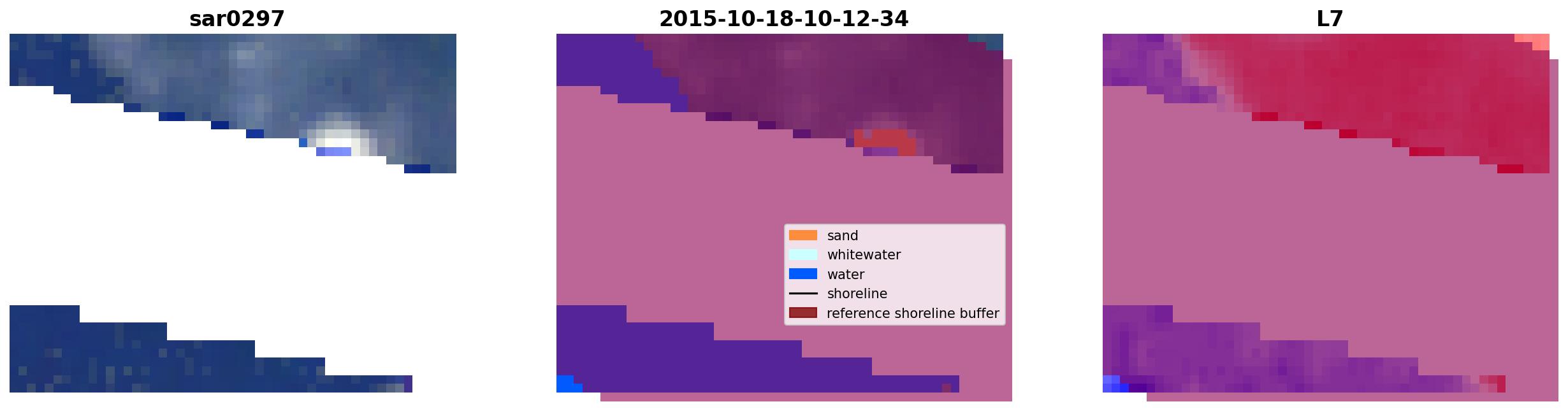 sar0297

2015-10-18-10-12-34

sand
whitewater
water
shoreline
reference shoreline buffer

L7